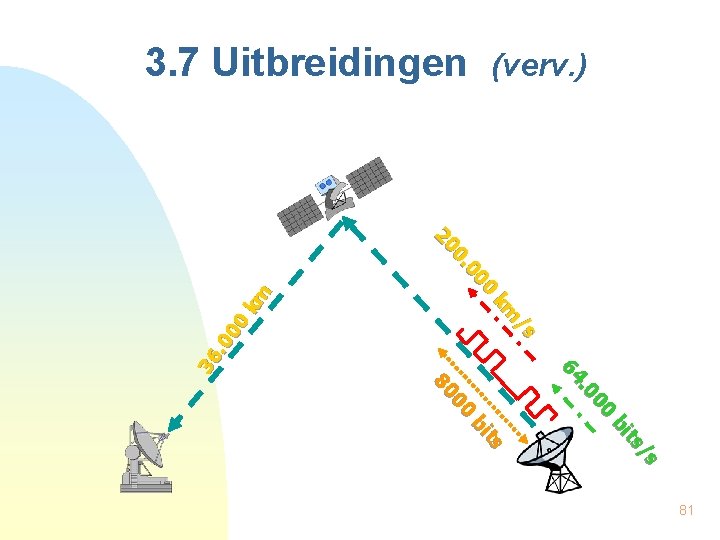 3.7 Uitbreidingen (verv.)

36.000 km

200.000 km/s

8000 bits

64.000 bits/s

81